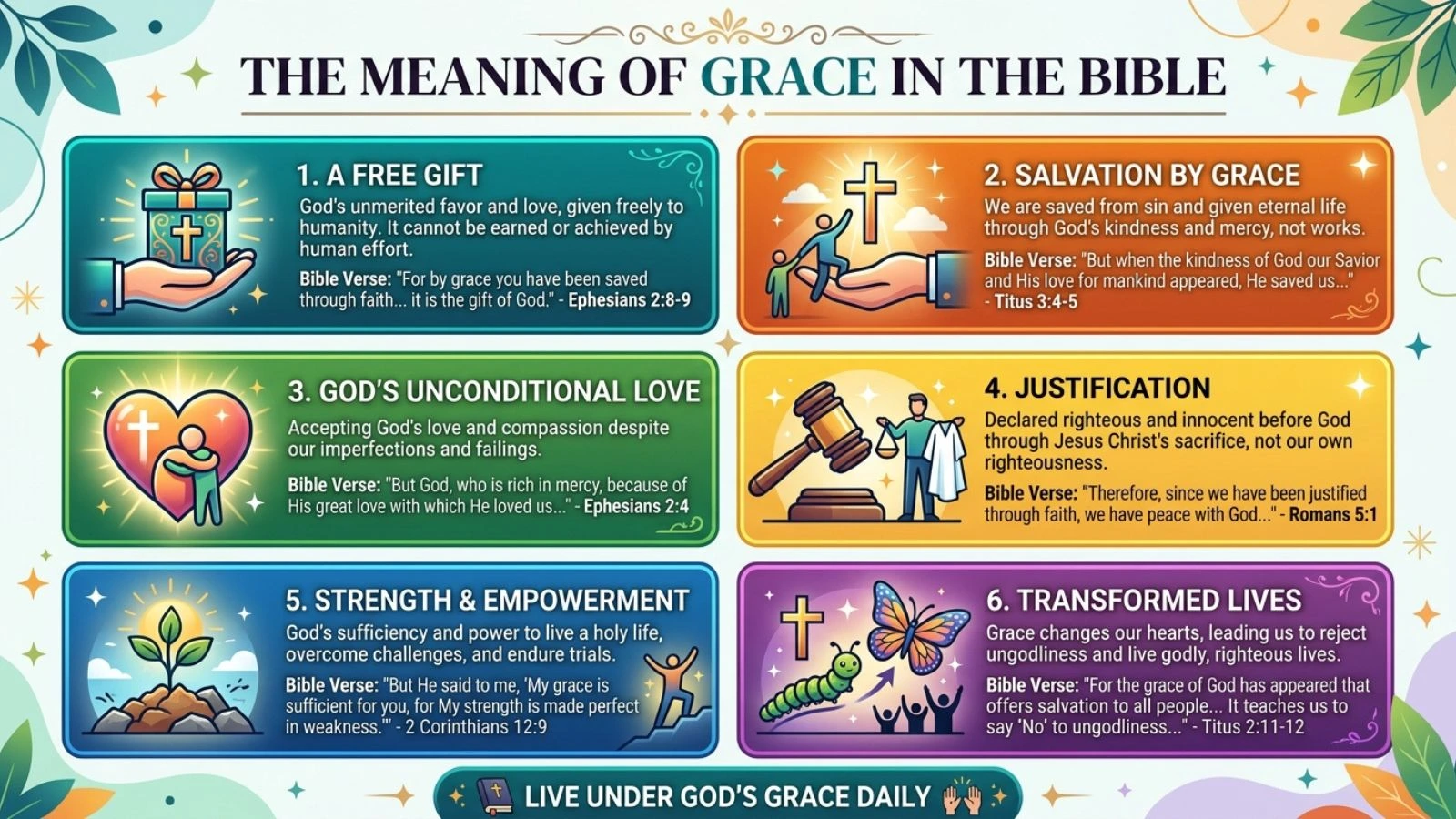 THE MEANING OF GRACE IN THE BIBLE

1. A FREE GIFT

God's unmerited favor and love, given freely to humanity. It cannot be earned or achieved by human effort.

Bible Verse: "For by grace you have been saved through faith... it is the gift of God." - Ephesians 2:8-9

2. SALVATION BY GRACE

We are saved from sin and given eternal life through God's kindness and mercy, not works.

Bible Verse: "But when the kindness of God our Savior and His love for mankind appeared, He saved us..." - Titus 3:4-5

3. GOD'S UNCONDITIONAL LOVE

Accepting God's love and compassion despite our imperfections and failings.

Bible Verse: "But God, who is rich in mercy, because of His great love with which He loved us..." - Ephesians 2:4

4. JUSTIFICATION

Declared righteous and innocent before God through Jesus Christ's sacrifice, not our own righteousness.

Bible Verse: "Therefore, since we have been justified through faith, we have peace with God..." - Romans 5:1

5. STRENGTH & EMPOWERMENT

God's sufficiency and power to live a holy life, overcome challenges, and endure trials.

Bible Verse: "But He said to me, 'My grace is sufficient for you, for My strength is made perfect in weakness.'" - 2 Corinthians 12:9

6. TRANSFORMED LIVES

Grace changes our hearts, leading us to reject ungodliness and live godly, righteous lives.

Bible Verse: "For the grace of God has appeared that offers salvation to all people... It teaches us to say 'No' to ungodliness..." - Titus 2:11-12

LIVE UNDER GOD'S GRACE DAILY